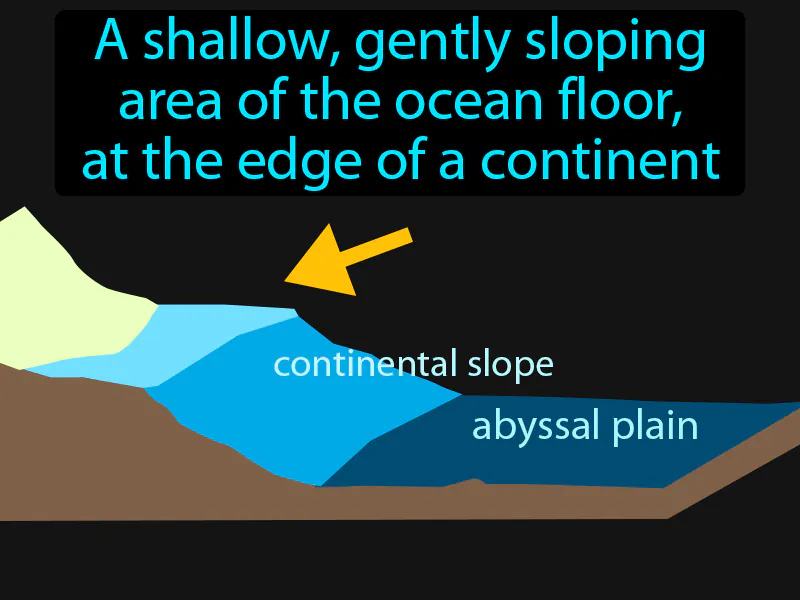 A shallow, gently sloping area of the ocean floor, at the edge of a continent

continental slope

abyssal plain